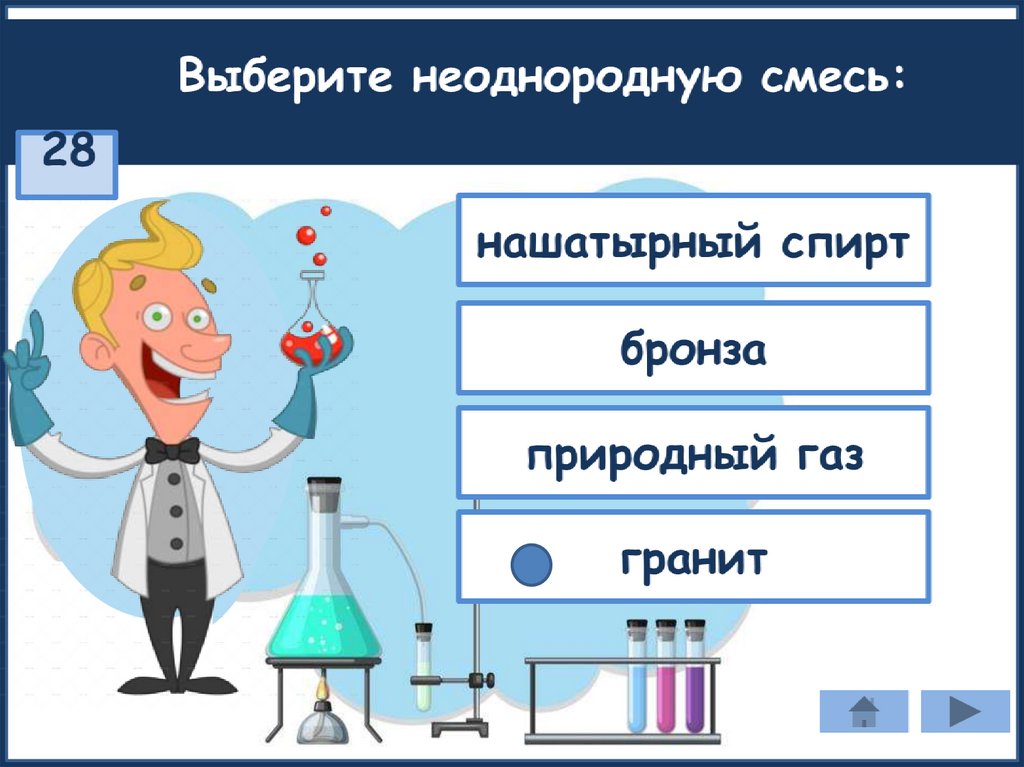 Выберите неоднородную смесь:

28

нашатырный спирт

бронза

природный газ

гранит